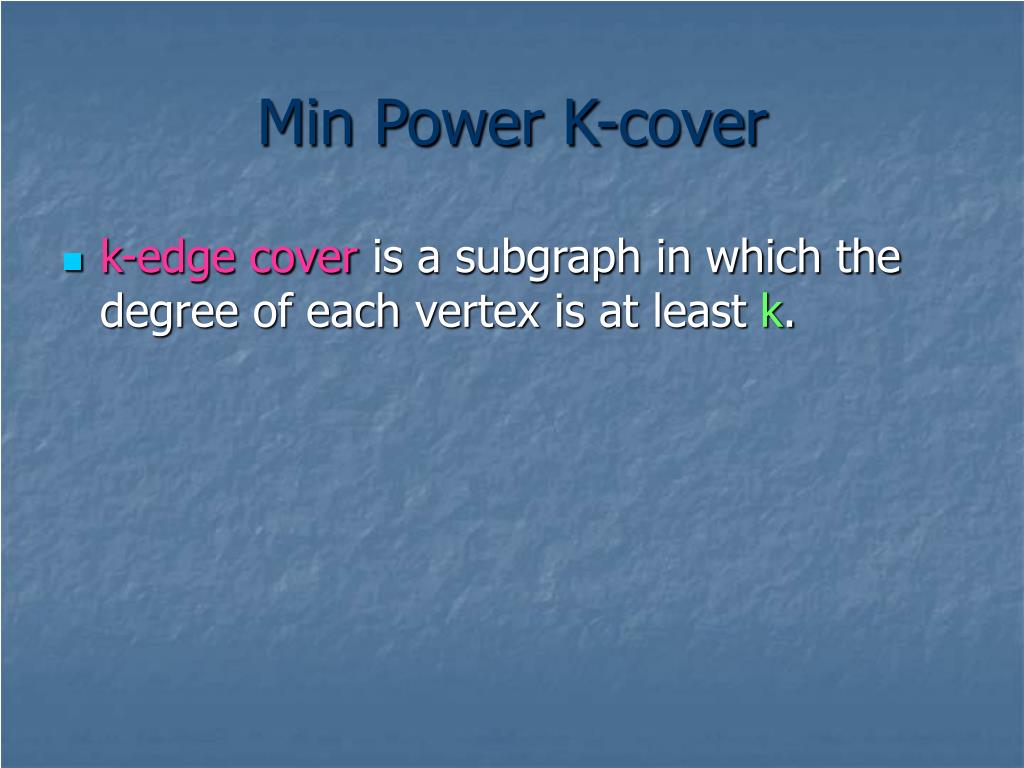 Min Power K-cover

• k-edge cover is a subgraph in which the degree of each vertex is at least k.